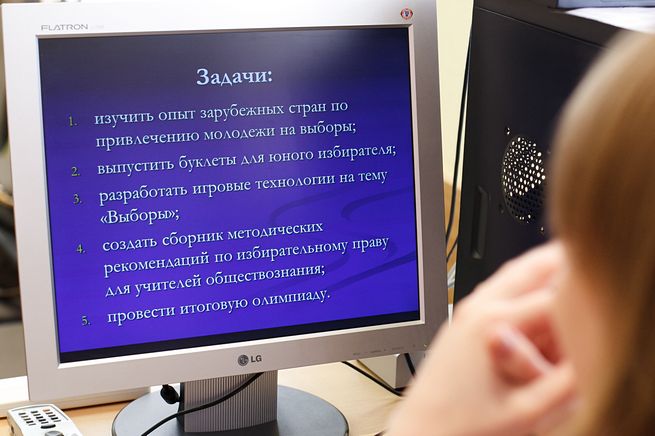 FLATRON

Задачи:

1. изучить опыт зарубежных стран по привлечению молодежи на выборы;
2. выпустить буклеты для юного избирателя;
3. разработать игровые технологии на тему «Выборы»;
4. создать сборник методических рекомендаций по избирательному праву для учителей обществознания;
5. провести итоговую олимпиаду.

LG